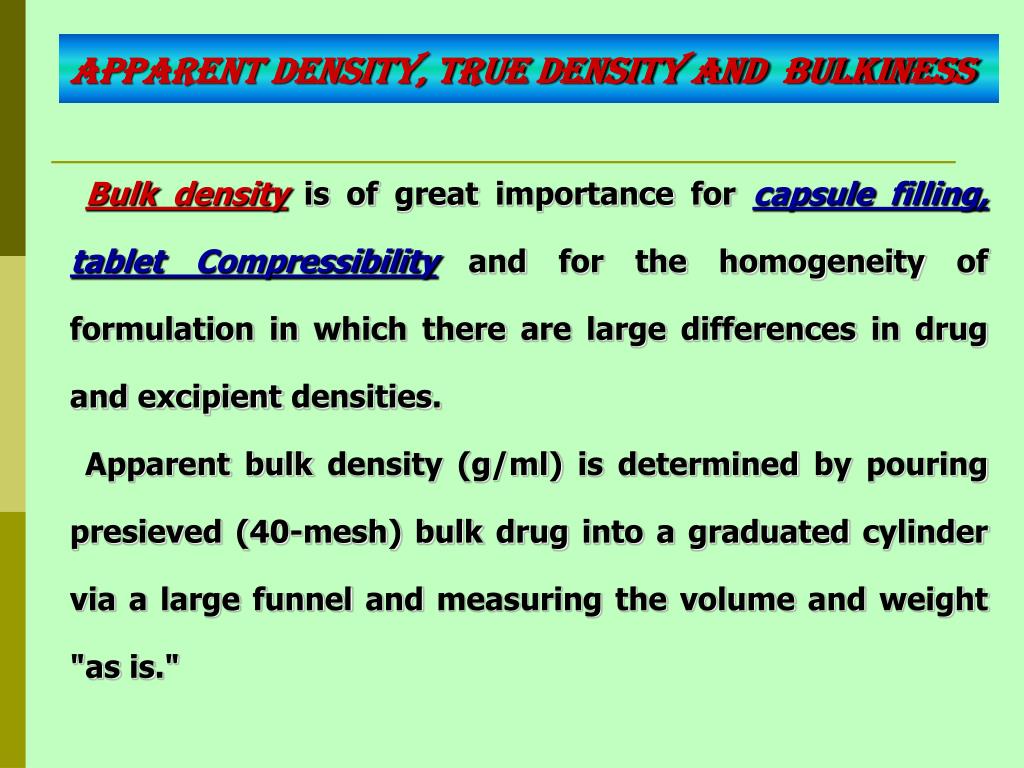 APPARENT DENSITY, TRUE DENSITY AND BULKINESS

Bulk density is of great importance for capsule filling, tablet Compressibility and for the homogeneity of formulation in which there are large differences in drug and excipient densities.

Apparent bulk density (g/ml) is determined by pouring presieved (40-mesh) bulk drug into a graduated cylinder via a large funnel and measuring the volume and weight "as is."